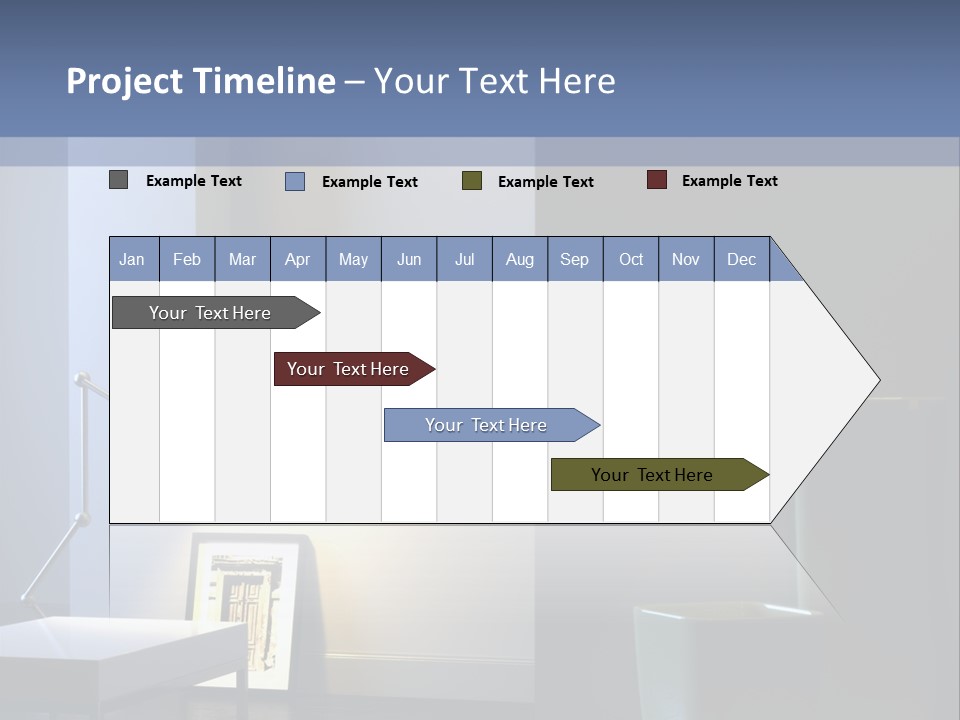 Project Timeline – Your Text Here

Example Text
Example Text
Example Text
Example Text

| Jan | Feb | Mar | Apr | May | Jun | Jul | Aug | Sep | Oct | Nov | Dec |
|---|---|---|---|---|---|---|---|---|---|---|---|

Your Text Here

Your Text Here

Your Text Here

Your Text Here